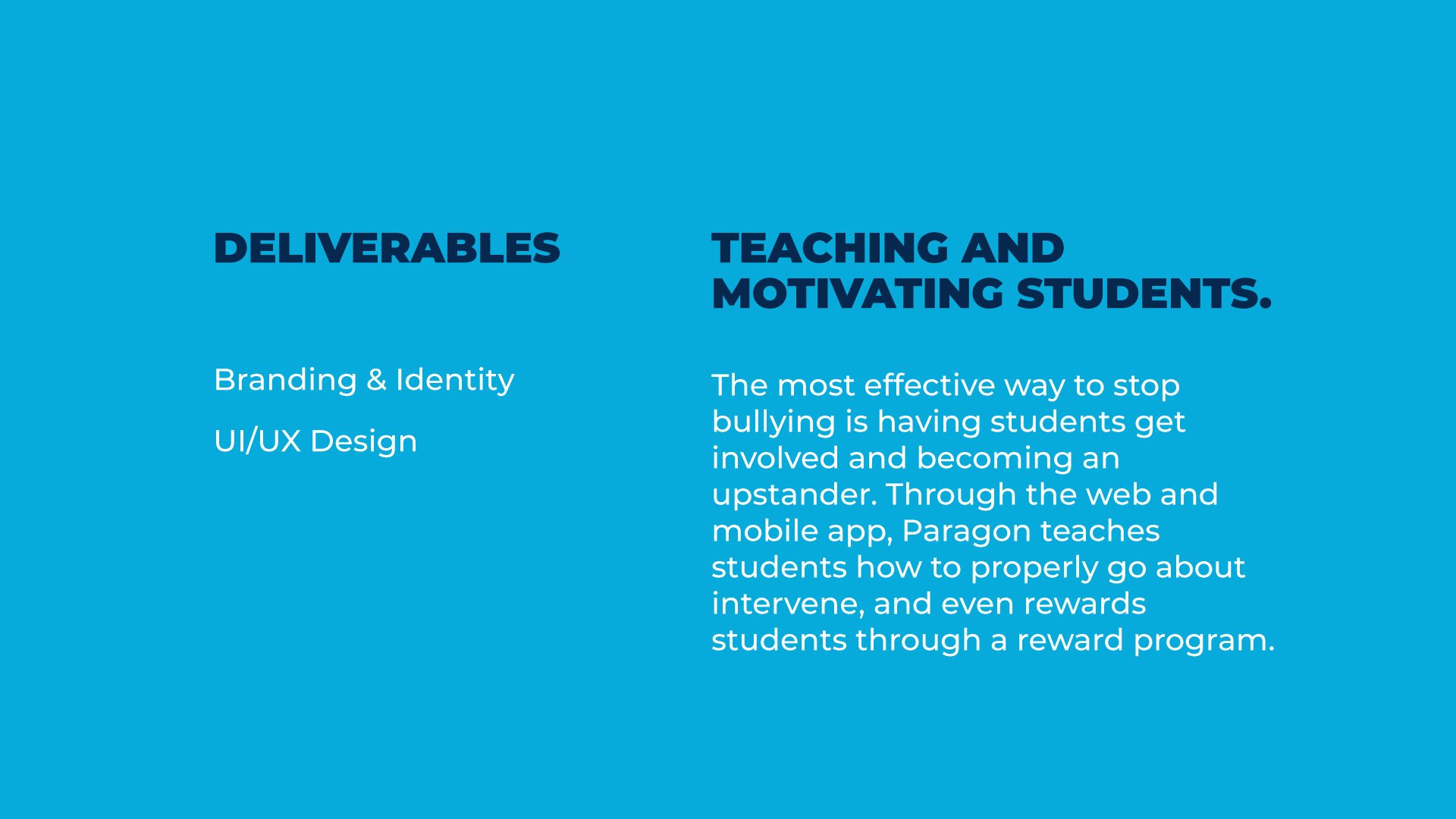 DELIVERABLES

Branding & Identity

UI/UX Design

TEACHING AND MOTIVATING STUDENTS.

The most effective way to stop bullying is having students get involved and becoming an upstander. Through the web and mobile app, Paragon teaches students how to properly go about intervene, and even rewards students through a reward program.